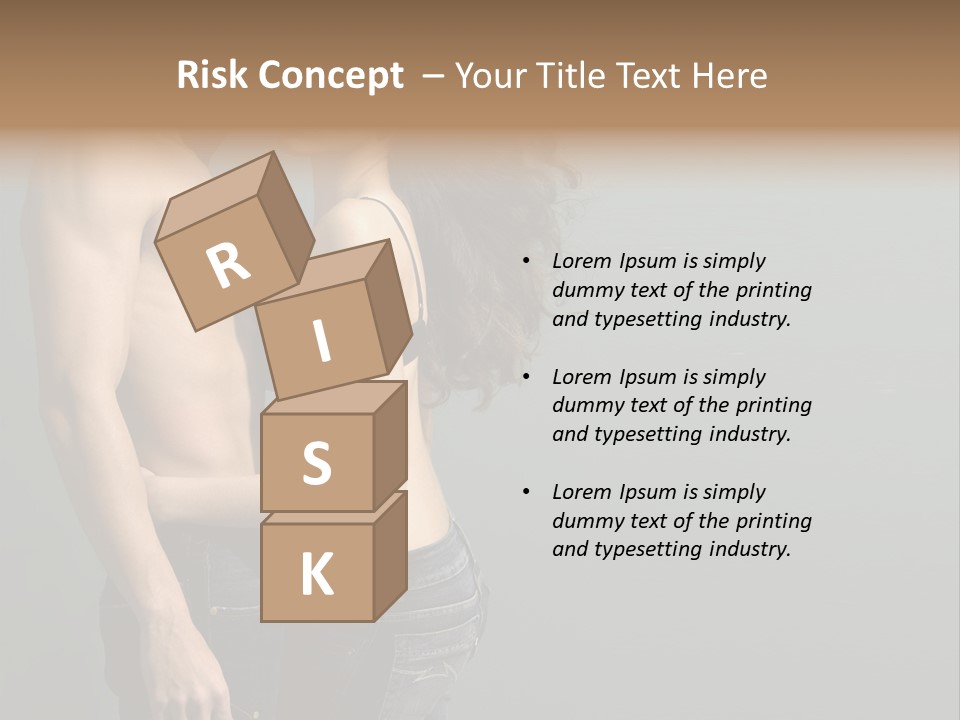 Risk Concept – Your Title Text Here

R
I
S
K

• Lorem Ipsum is simply dummy text of the printing and typesetting industry.

• Lorem Ipsum is simply dummy text of the printing and typesetting industry.

• Lorem Ipsum is simply dummy text of the printing and typesetting industry.